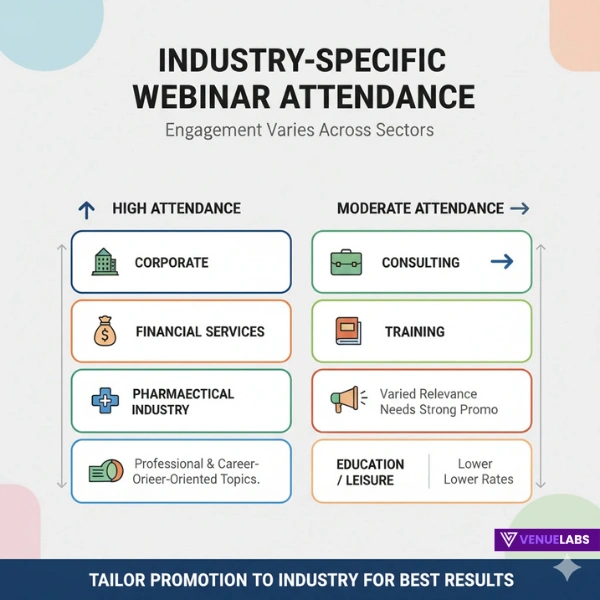 INDUSTRY-SPECIFIC WEBINAR ATTENDANCE

Engagement Varies Across Sectors

HIGH ATTENDANCE

CORPORATE

FINANCIAL SERVICES

PHARMAECTICAL INDUSTRY

Professional & Career-Orieer-Oriented Topics.

MODERATE ATTENDANCE

CONSULTING

TRAINING

Varied Relevance Needs Strong Promo

EDUCATION / LEISURE

Lower Lower Rates

VENUELABS

TAILOR PROMOTION TO INDUSTRY FOR BEST RESULTS